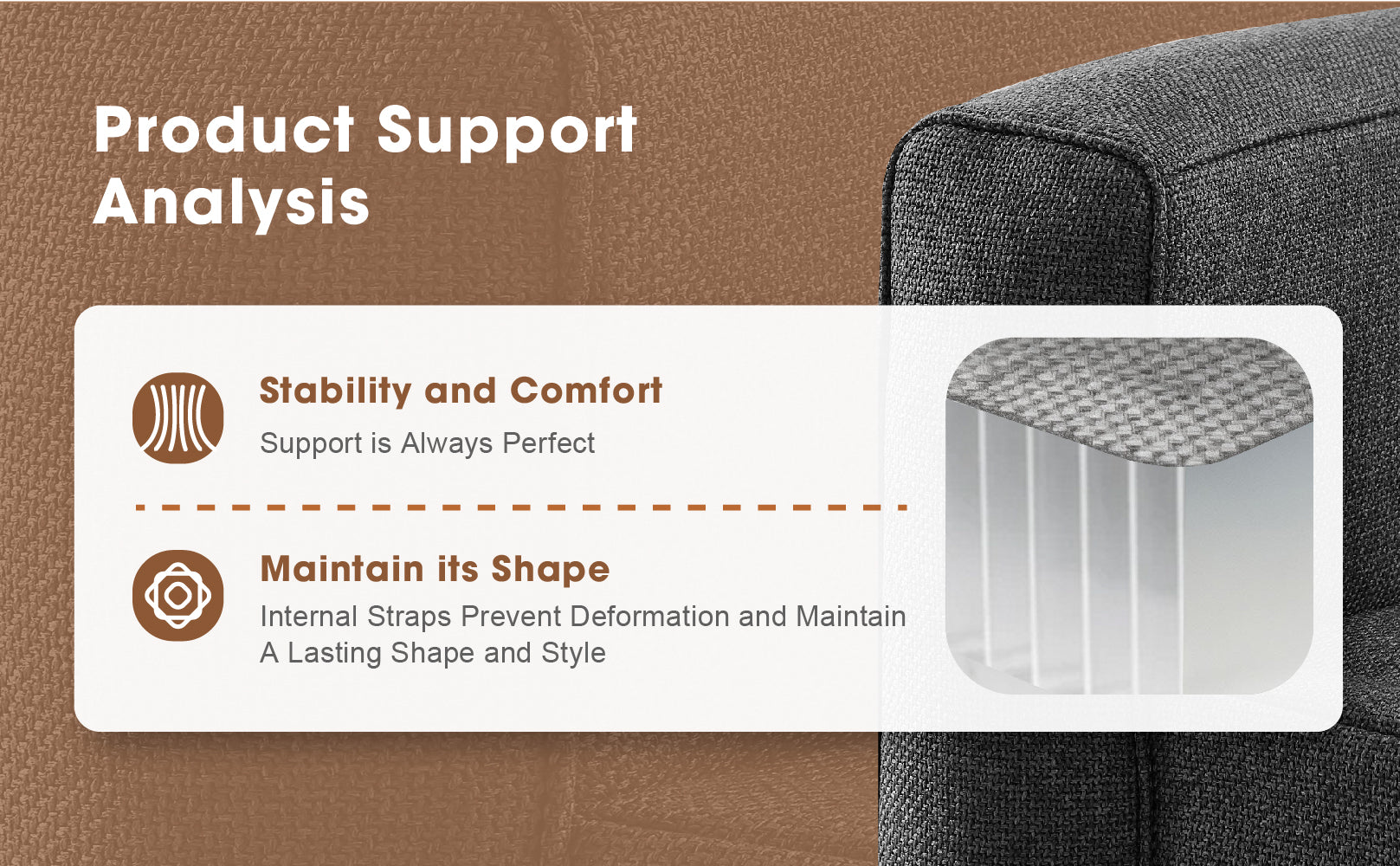 Product Support Analysis

Stability and Comfort
Support is Always Perfect

Maintain its Shape
Internal Straps Prevent Deformation and Maintain A Lasting Shape and Style